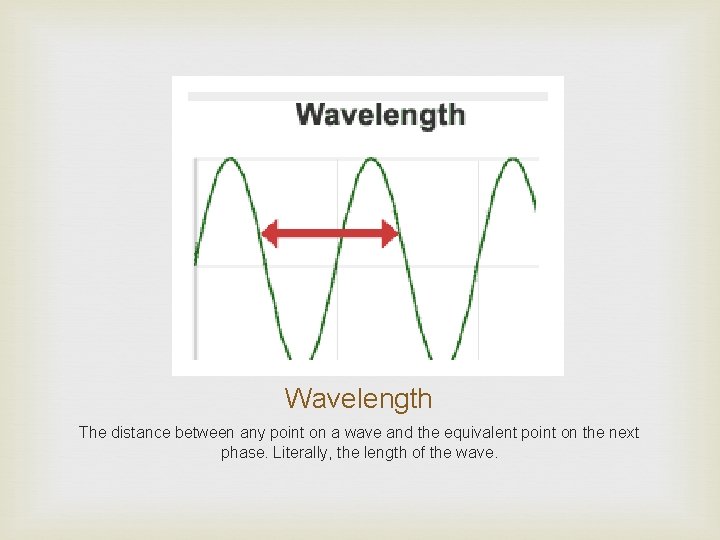 Wavelength

Wavelength

The distance between any point on a wave and the equivalent point on the next phase. Literally, the length of the wave.